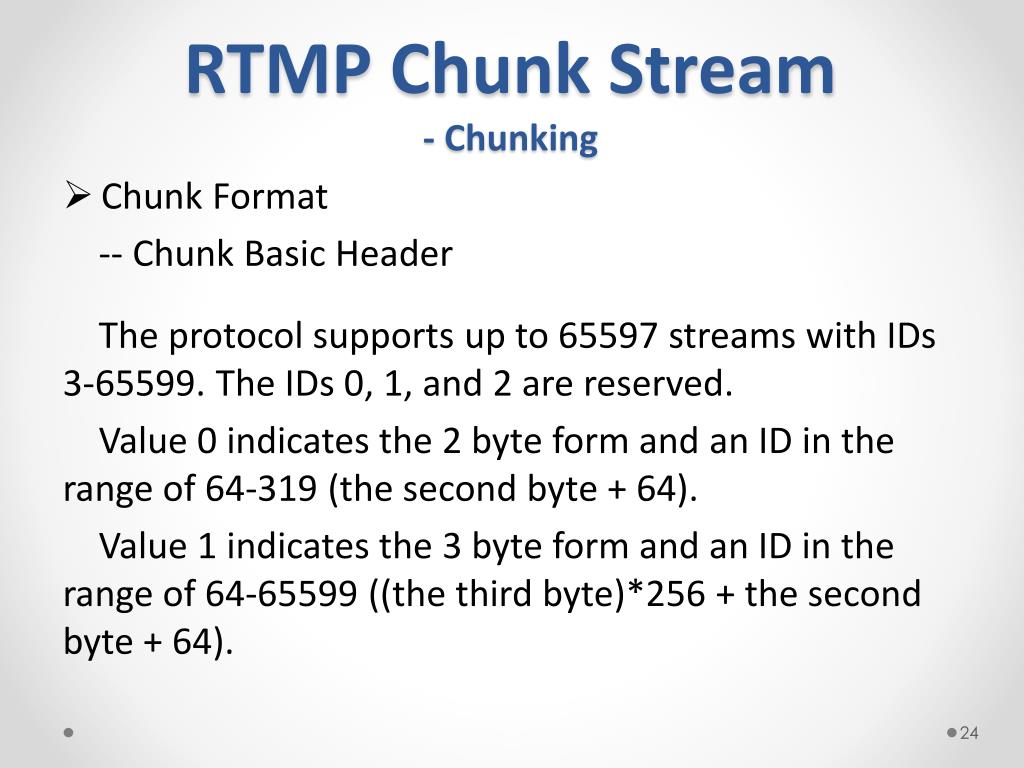 RTMP Chunk Stream
- Chunking

➢ Chunk Format

-- Chunk Basic Header

The protocol supports up to 65597 streams with IDs 3-65599. The IDs 0, 1, and 2 are reserved.

Value 0 indicates the 2 byte form and an ID in the range of 64-319 (the second byte + 64).

Value 1 indicates the 3 byte form and an ID in the range of 64-65599 ((the third byte)*256 + the second byte + 64).

24